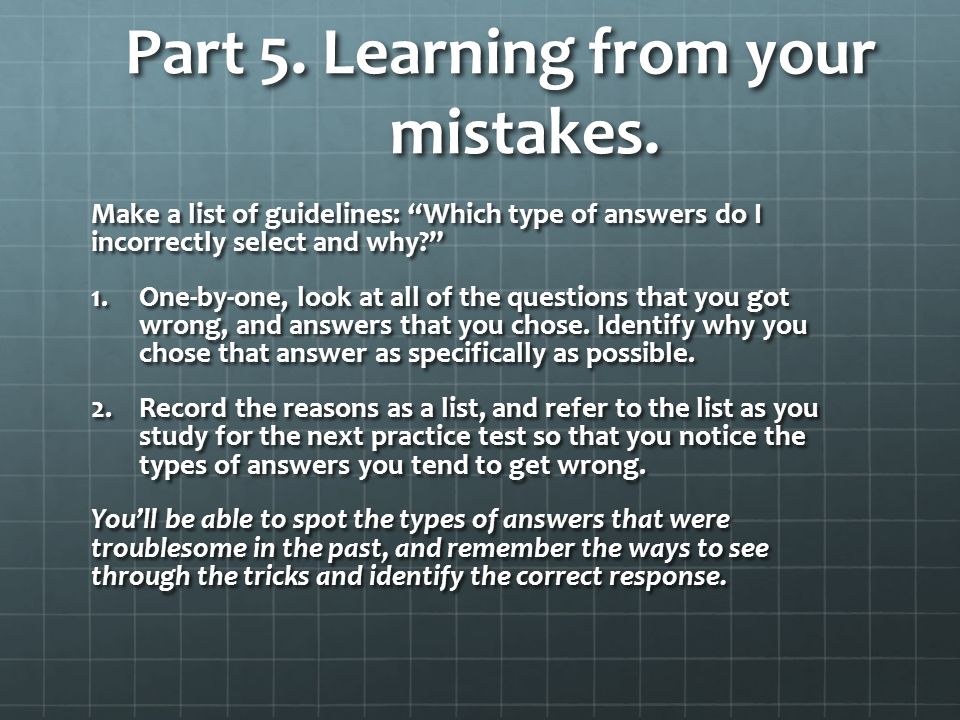 Part 5. Learning from your mistakes.

Make a list of guidelines: “Which type of answers do I incorrectly select and why?”

1. One-by-one, look at all of the questions that you got wrong, and answers that you chose. Identify why you chose that answer as specifically as possible.

2. Record the reasons as a list, and refer to the list as you study for the next practice test so that you notice the types of answers you tend to get wrong.

You’ll be able to spot the types of answers that were troublesome in the past, and remember the ways to see through the tricks and identify the correct response.